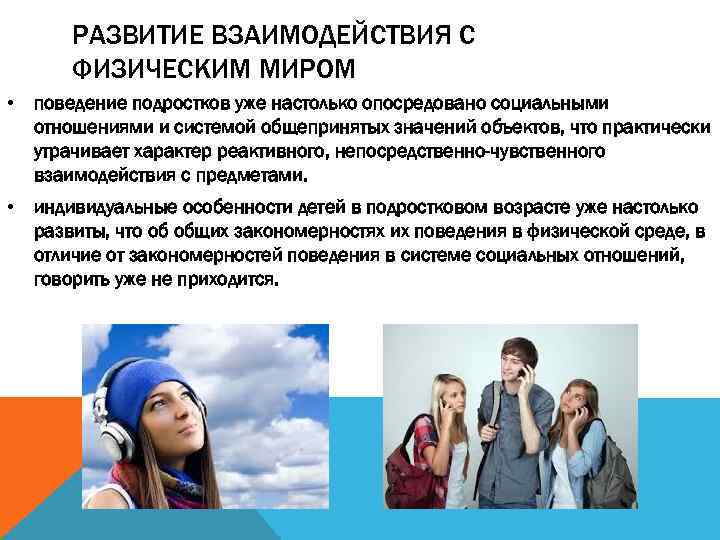 РАЗВИТИЕ ВЗАИМОДЕЙСТВИЯ С ФИЗИЧЕСКИМ МИРОМ

• поведение подростков уже настолько опосредовано социальными отношениями и системой общепринятых значений объектов, что практически утрачивает характер реактивного, непосредственно-чувственного взаимодействия с предметами.

• индивидуальные особенности детей в подростковом возрасте уже настолько развиты, что об общих закономерностях их поведения в физической среде, в отличие от закономерностей поведения в системе социальных отношений, говорить уже не приходится.